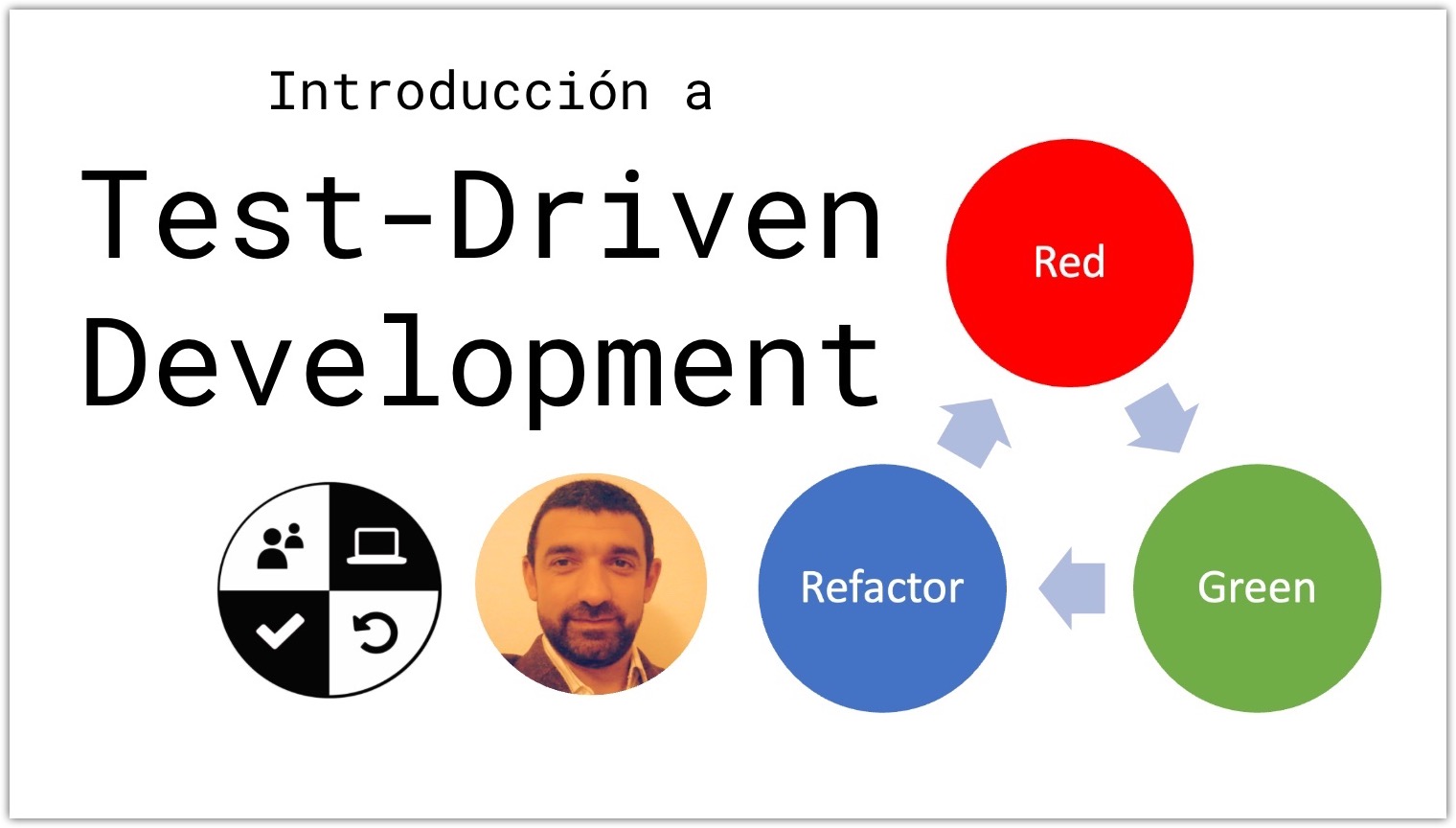 Introducción a

Test-Driven Development

Red

Green

Refactor